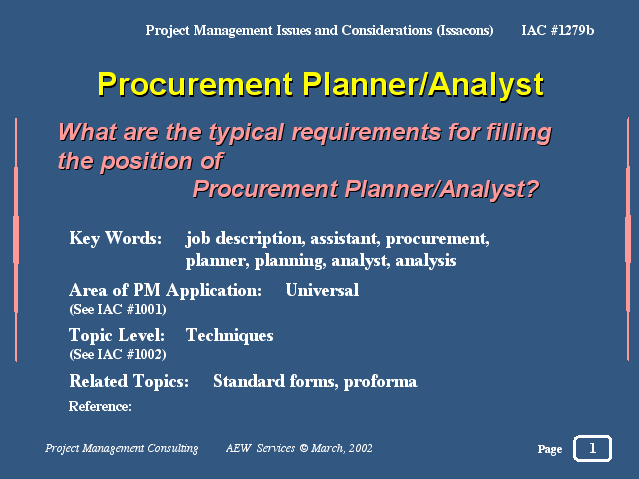 Project Management Issues and Considerations (Issacons) IAC #1279b

Procurement Planner/Analyst

What are the typical requirements for filling the position of Procurement Planner/Analyst?

Key Words: job description, assistant, procurement, planner, planning, analyst, analysis

Area of PM Application: Universal
(See IAC #1001)

Topic Level: Techniques
(See IAC #1002)

Related Topics: Standard forms, proforma

Reference:

Project Management Consulting AEW Services © March, 2002

Page 1